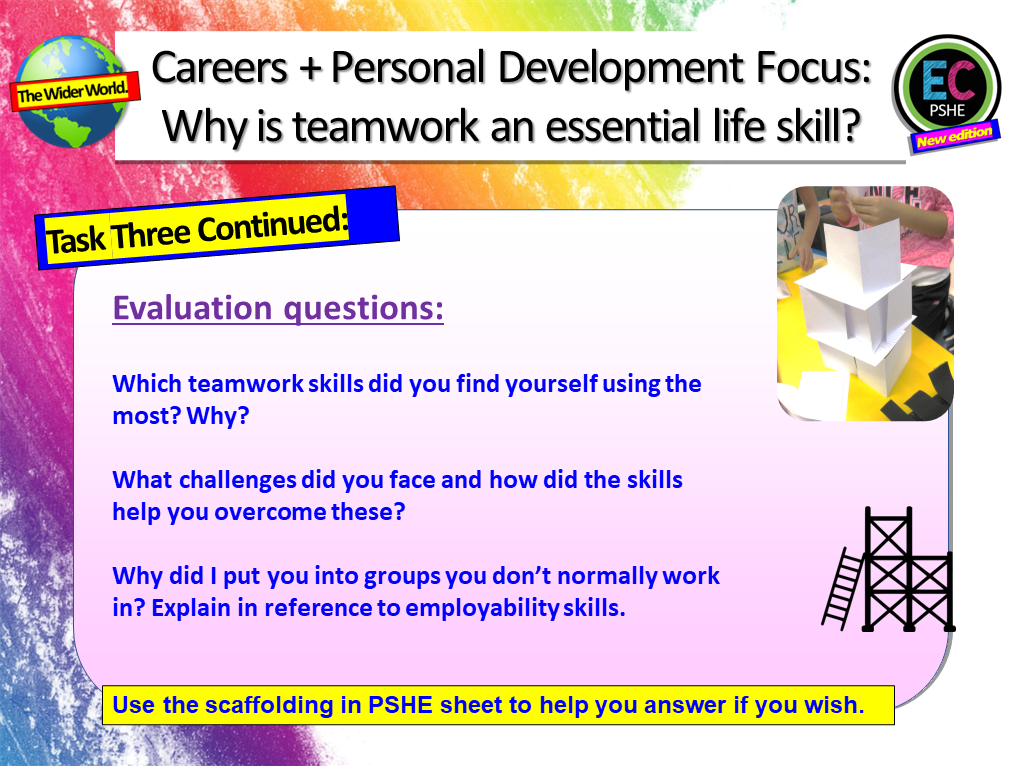 The Wider World.

Careers + Personal Development Focus: Why is teamwork an essential life skill?

EC PSHE New edition

Task Three Continued:

Evaluation questions:

Which teamwork skills did you find yourself using the most? Why?

What challenges did you face and how did the skills help you overcome these?

Why did I put you into groups you don't normally work in? Explain in reference to employability skills.

Use the scaffolding in PSHE sheet to help you answer if you wish.